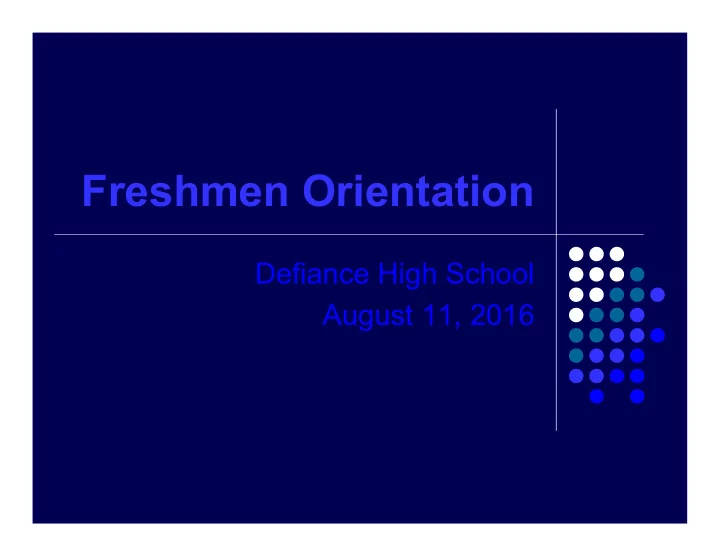 Freshmen Orientation

Defiance High School
August 11, 2016